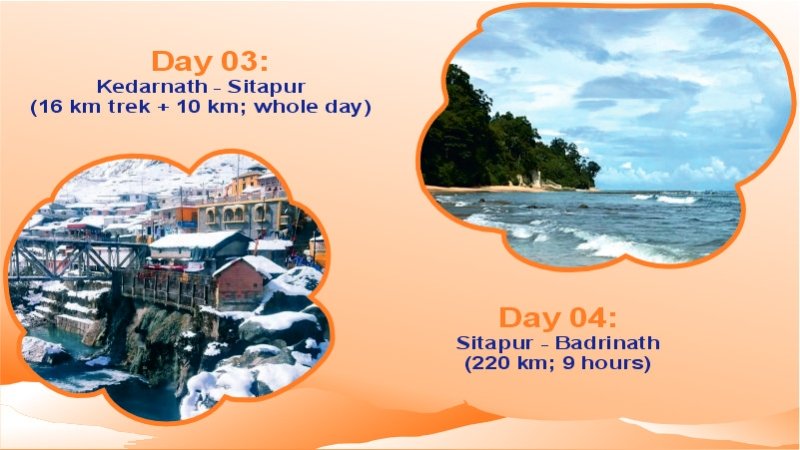 Day 03:
Kedarnath - Sitapur
(16 km trek + 10 km; whole day)

Day 04:
Sitapur - Badrinath
(220 km; 9 hours)